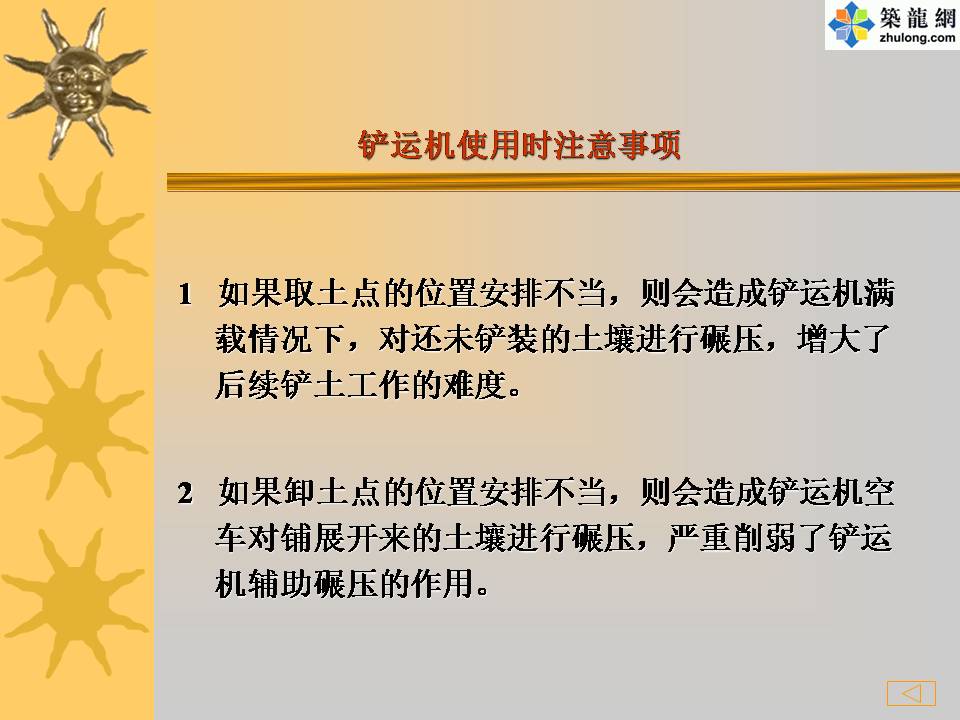 築龍網
zhulong.com

铲运机使用时注意事项

1 如果取土点的位置安排不当，则会造成铲运机满载情况下，对还未铲装的土壤进行碾压，增大了后续铲土工作的难度。

2 如果卸土点的位置安排不当，则会造成铲运机空车对铺展开来的土壤进行碾压，严重削弱了铲运机辅助碾压的作用。